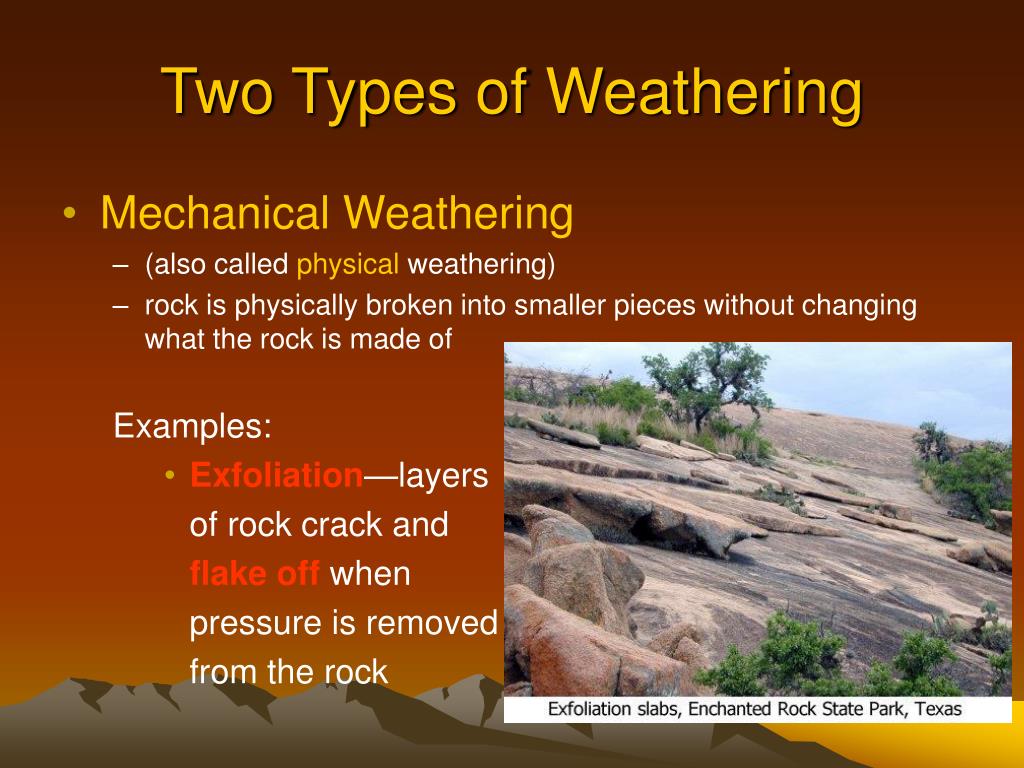 Two Types of Weathering

• Mechanical Weathering
– (also called physical weathering)
– rock is physically broken into smaller pieces without changing what the rock is made of

Examples:
• Exfoliation—layers of rock crack and flake off when pressure is removed from the rock

Exfoliation slabs, Enchanted Rock State Park, Texas